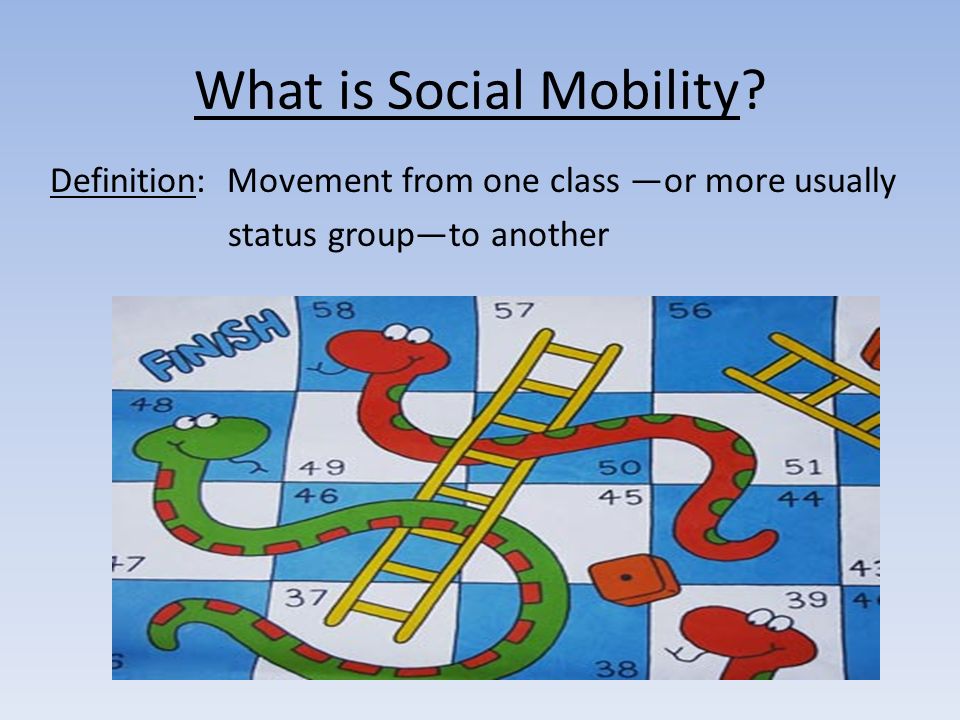 What is Social Mobility?

Definition: Movement from one class —or more usually status group—to another

FINISH
58
57
56
48
49
50
51
46
45
44
47
43
37
39
38